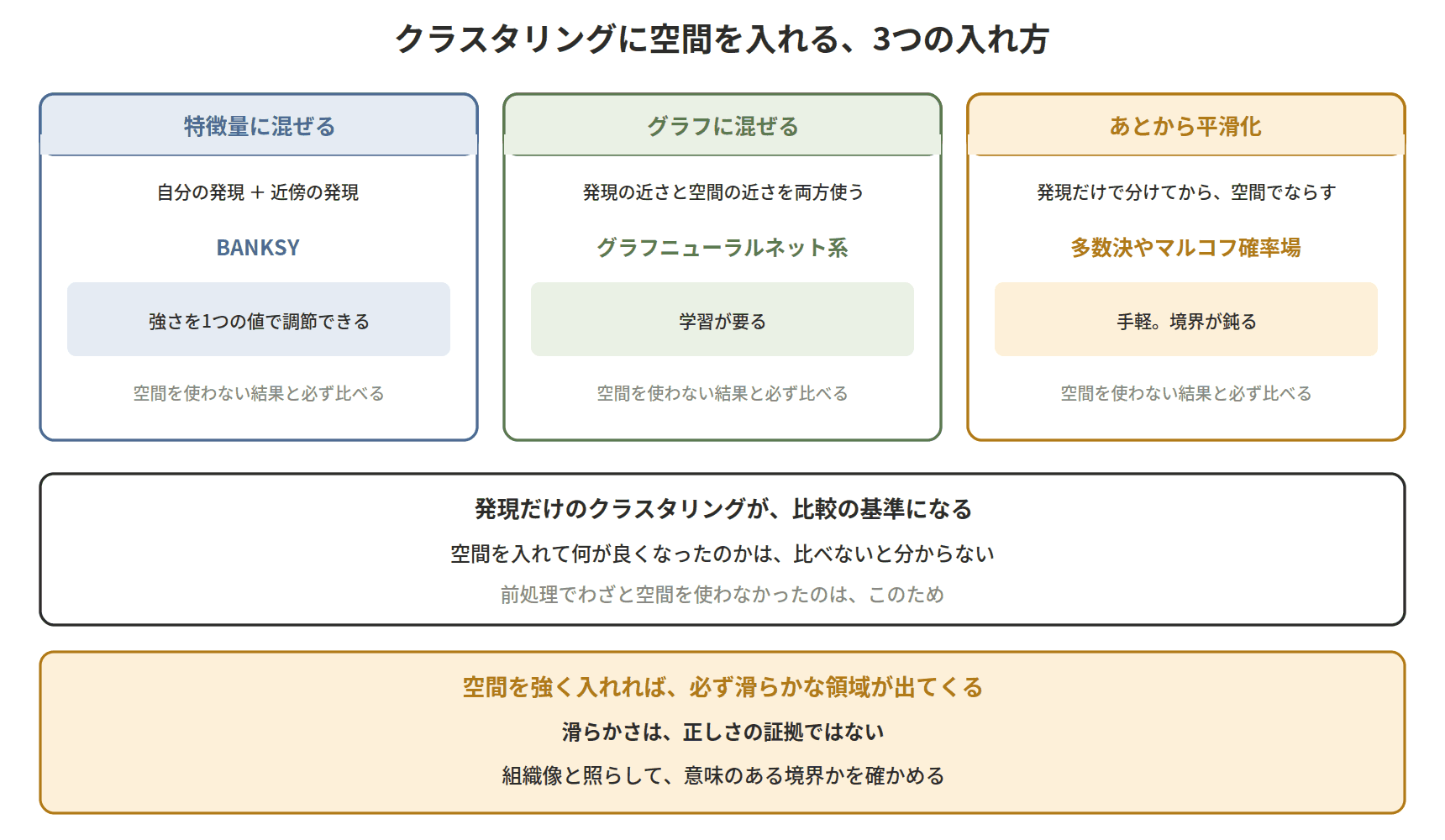 クラスタリングに空間を入れる、3つの入れ方

特徴量に混ぜる

自分の発現 + 近傍の発現

BANKSY

強さを1つの値で調節できる

空間を使わない結果と必ず比べる

グラフに混ぜる

発現の近さと空間の近さを両方使う

グラフニューラルネット系

学習が要る

空間を使わない結果と必ず比べる

あとから平滑化

発現だけで分けてから、空間でならす

多数決やマルコフ確率場

手軽。境界が鈍る

空間を使わない結果と必ず比べる

発現だけのクラスタリングが、比較の基準になる

空間を入れて何が良くなったのかは、比べないと分からない

前処理でわざと空間を使わなかったのは、このため

空間を強く入れれば、必ず滑らかな領域が出てくる

滑らかさは、正しさの証拠ではない

組織像と照らして、意味のある境界かを確かめる